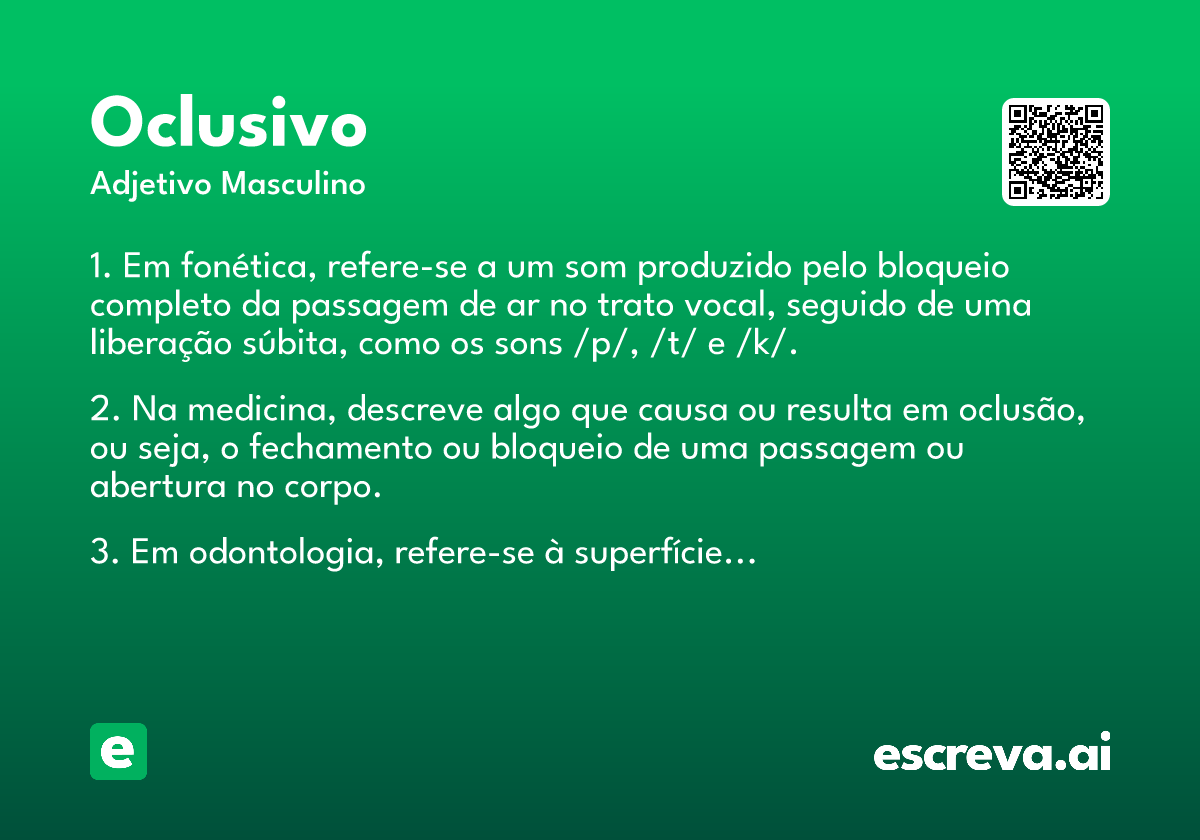 Oclusivo

Adjetivo Masculino

1. Em fonética, refere-se a um som produzido pelo bloqueio completo da passagem de ar no trato vocal, seguido de uma liberação súbita, como os sons /p/, /t/ e /k/.

2. Na medicina, descreve algo que causa ou resulta em oclusão, ou seja, o fechamento ou bloqueio de uma passagem ou abertura no corpo.

3. Em odontologia, refere-se à superfície...

e

escreva.ai